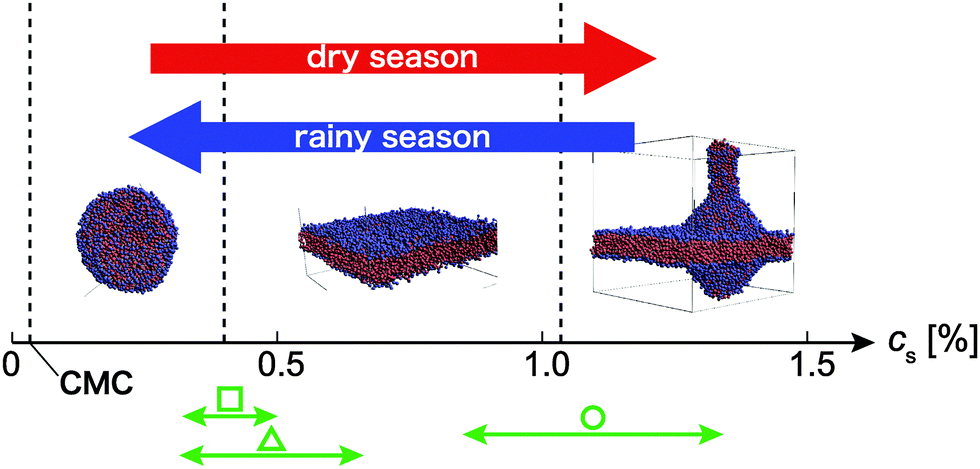 dry season

rainy season

0

CMC

0.5

1.0

1.5

$c_s$ [%]

□

△

○